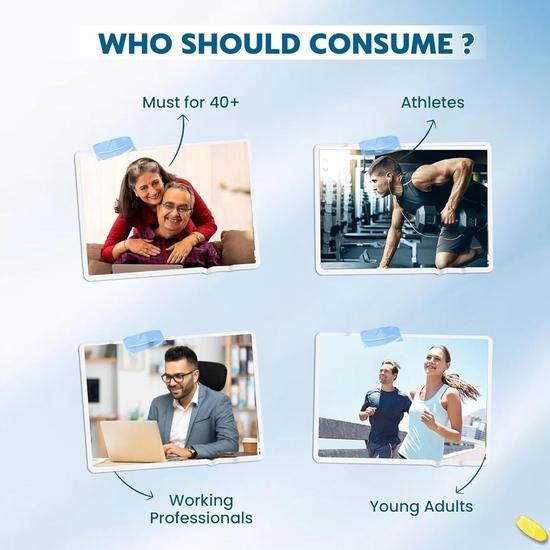 WHO SHOULD CONSUME ?

Must for 40+

Athletes

Working Professionals

Young Adults